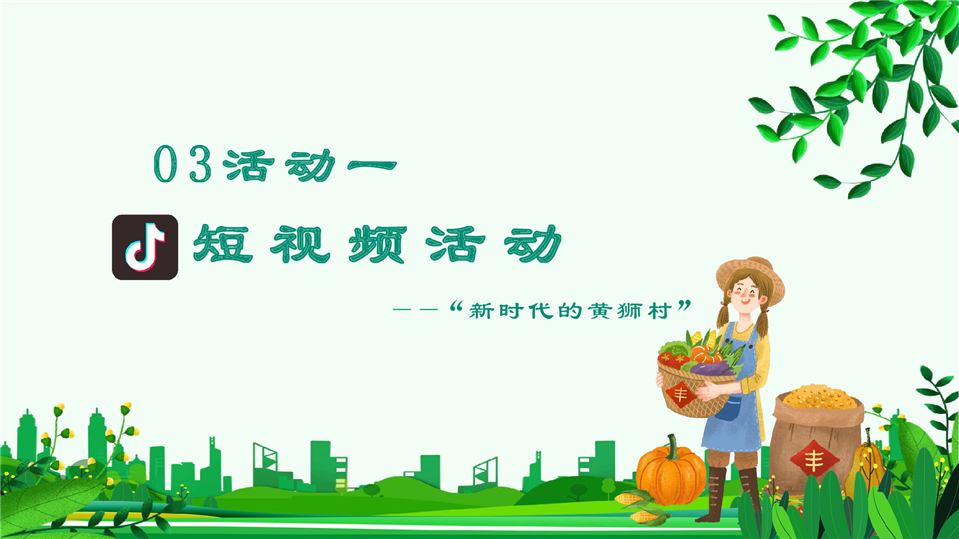 03活动一

短视频活动

——“新时代的黄狮村”

丰

丰